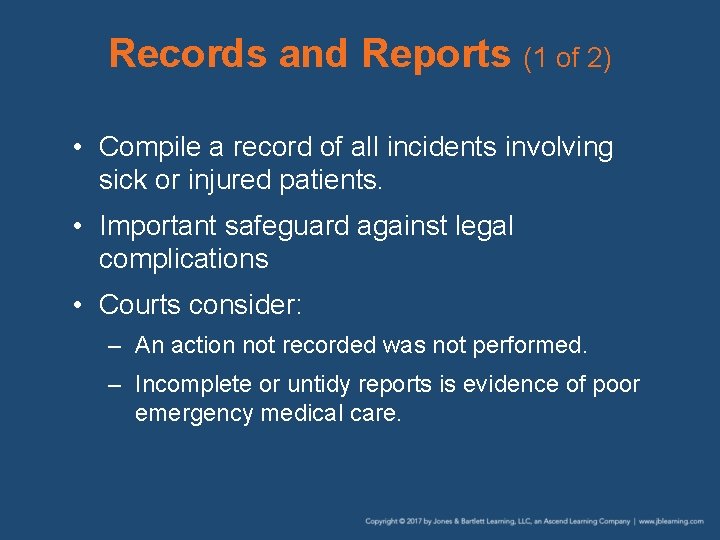 Records and Reports (1 of 2)

• Compile a record of all incidents involving sick or injured patients.

• Important safeguard against legal complications

• Courts consider:

– An action not recorded was not performed.

– Incomplete or untidy reports is evidence of poor emergency medical care.

Copyright © 2017 by Jones & Bartlett Learning, LLC, an Ascend Learning Company | www.jblearning.com